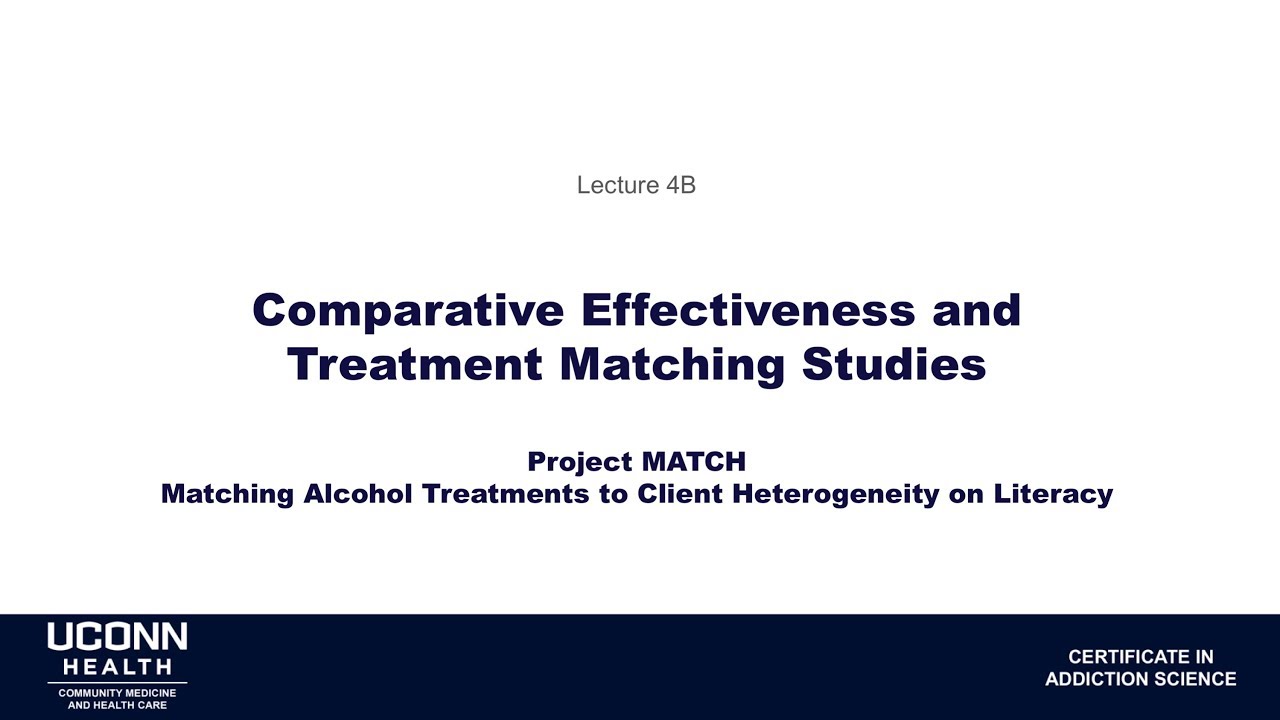 Lecture 4B

Comparative Effectiveness and Treatment Matching Studies

Project MATCH
Matching Alcohol Treatments to Client Heterogeneity on Literacy

UCONN HEALTH
COMMUNITY MEDICINE AND HEALTH CARE

CERTIFICATE IN ADDICTION SCIENCE